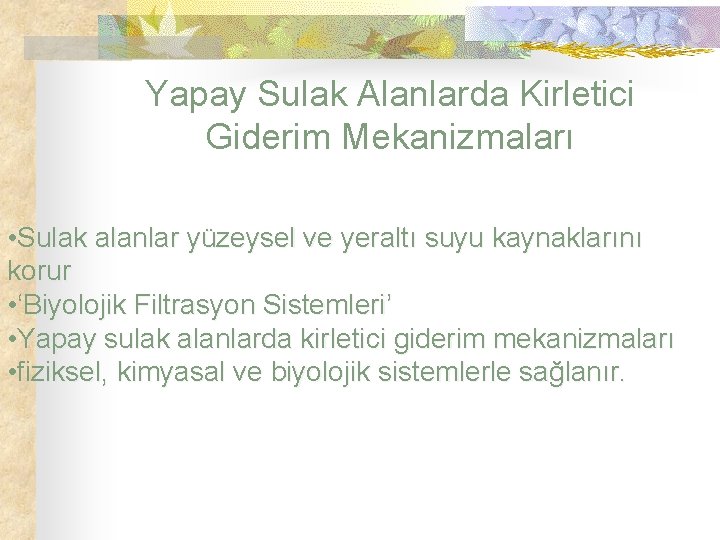 Yapay Sulak Alanlarda Kirletici Giderim Mekanizmaları

• Sulak alanlar yüzeysel ve yeraltı suyu kaynaklarını korur
• 'Biyolojik Filtrasyon Sistemleri'
• Yapay sulak alanlarda kirletici giderim mekanizmaları
• fiziksel, kimyasal ve biyolojik sistemlerle sağlanır.